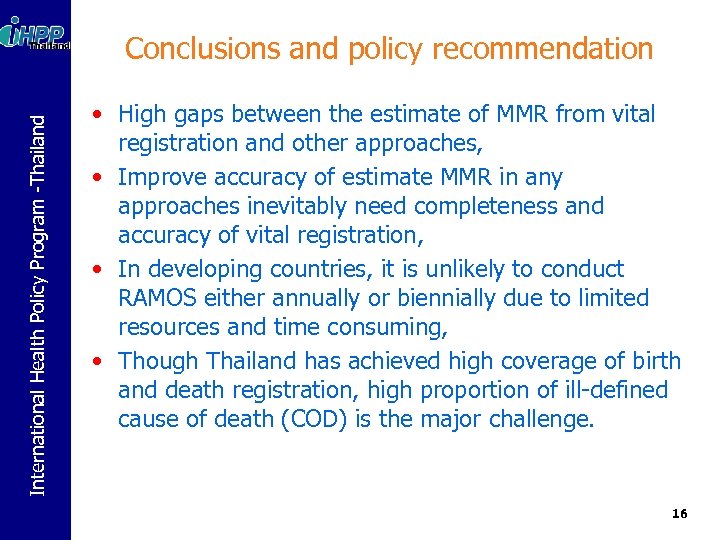 iHPP Thailand

International Health Policy Program -Thailand

Conclusions and policy recommendation

• High gaps between the estimate of MMR from vital registration and other approaches,

• Improve accuracy of estimate MMR in any approaches inevitably need completeness and accuracy of vital registration,

• In developing countries, it is unlikely to conduct RAMOS either annually or biennially due to limited resources and time consuming,

• Though Thailand has achieved high coverage of birth and death registration, high proportion of ill-defined cause of death (COD) is the major challenge.

16